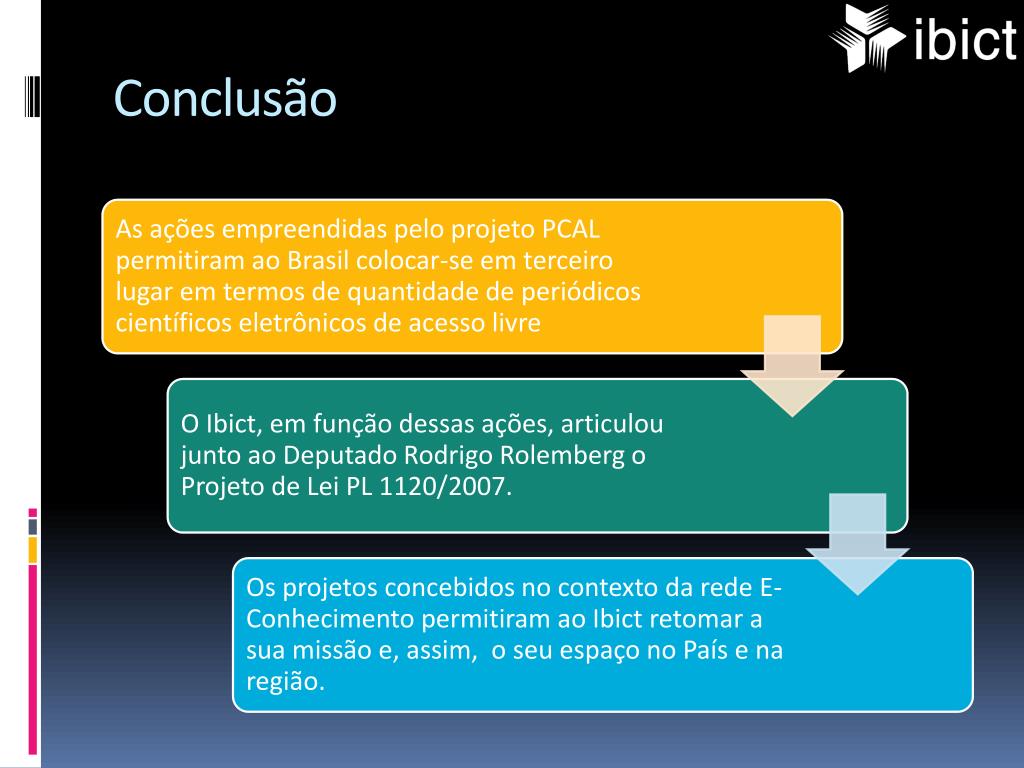 ibict

Conclusão

As ações empreendidas pelo projeto PCAL permitiram ao Brasil colocar-se em terceiro lugar em termos de quantidade de periódicos científicos eletrônicos de acesso livre

O Ibict, em função dessas ações, articulou junto ao Deputado Rodrigo Rolemberg o Projeto de Lei PL 1120/2007.

Os projetos concebidos no contexto da rede E-Conhecimento permitiram ao Ibict retomar a sua missão e, assim, o seu espaço no País e na região.